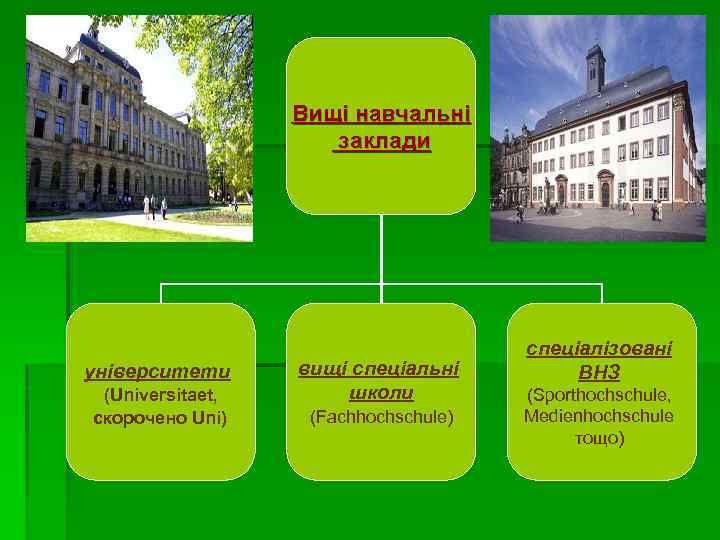 Вищі навчальні заклади

університети (Universitaet, скорочено Uni)

вищі спеціальні школи (Fachhochschule)

спеціалізовані ВНЗ (Sporthochschule, Medienhochschule тощо)